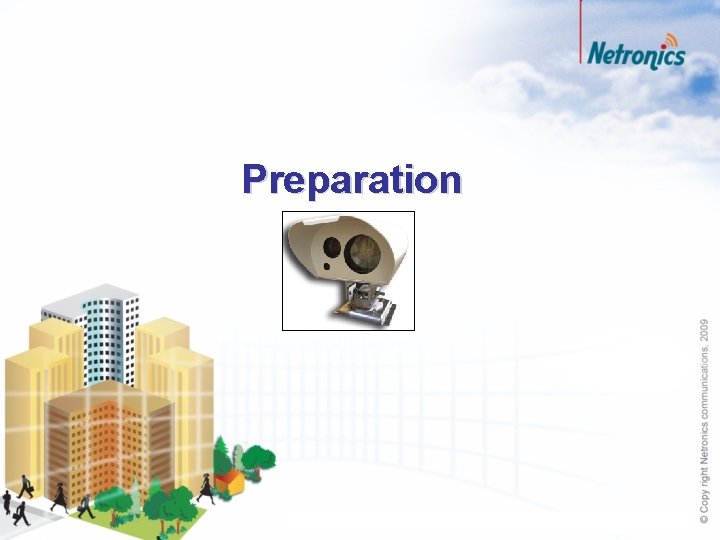 Netronics

Preparation

© Copy right Netronics communications, 2009